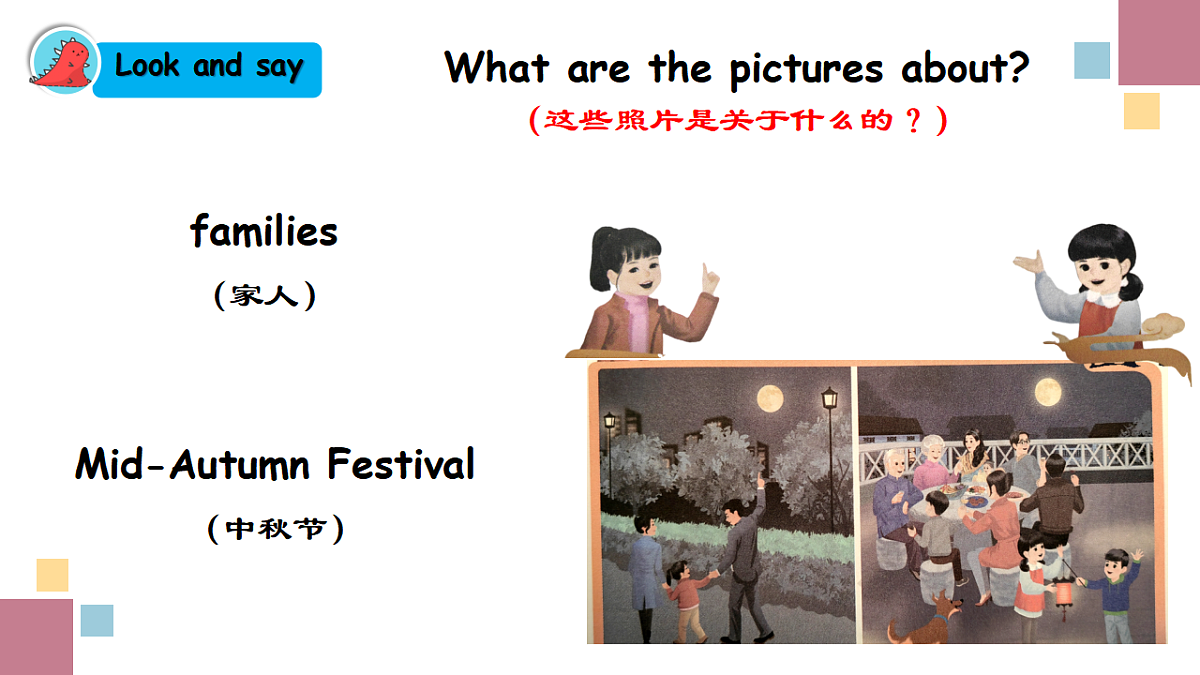 Look and say

What are the pictures about?
(这些照片是关于什么的？)

families
(家人)

Mid-Autumn Festival
(中秋节)